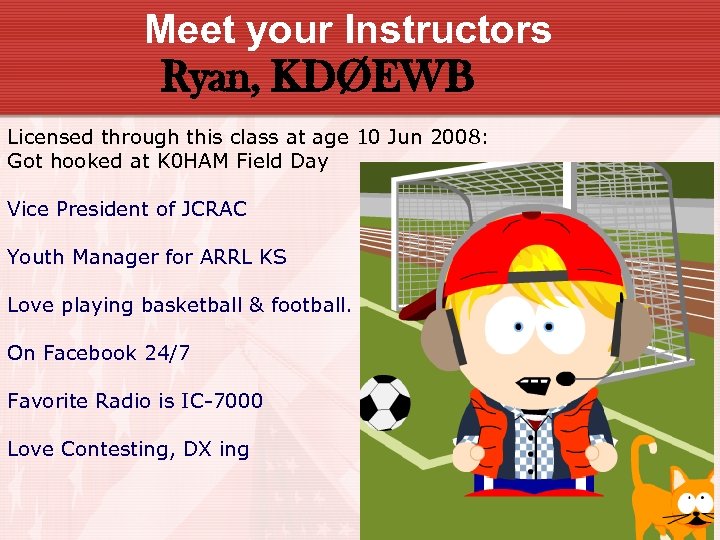 Meet your Instructors
Ryan, KDØEWB

Licensed through this class at age 10 Jun 2008: Got hooked at K0HAM Field Day

Vice President of JCRAC

Youth Manager for ARRL KS

Love playing basketball & football.

On Facebook 24/7

Favorite Radio is IC-7000

Love Contesting, DX ing